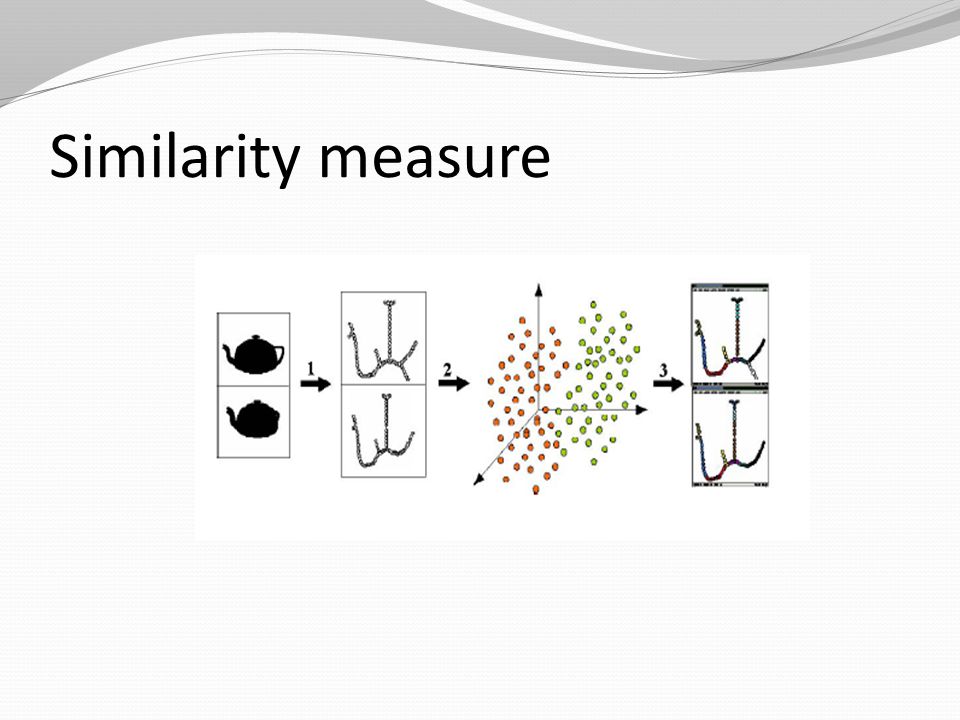 Similarity measure

1

2

3